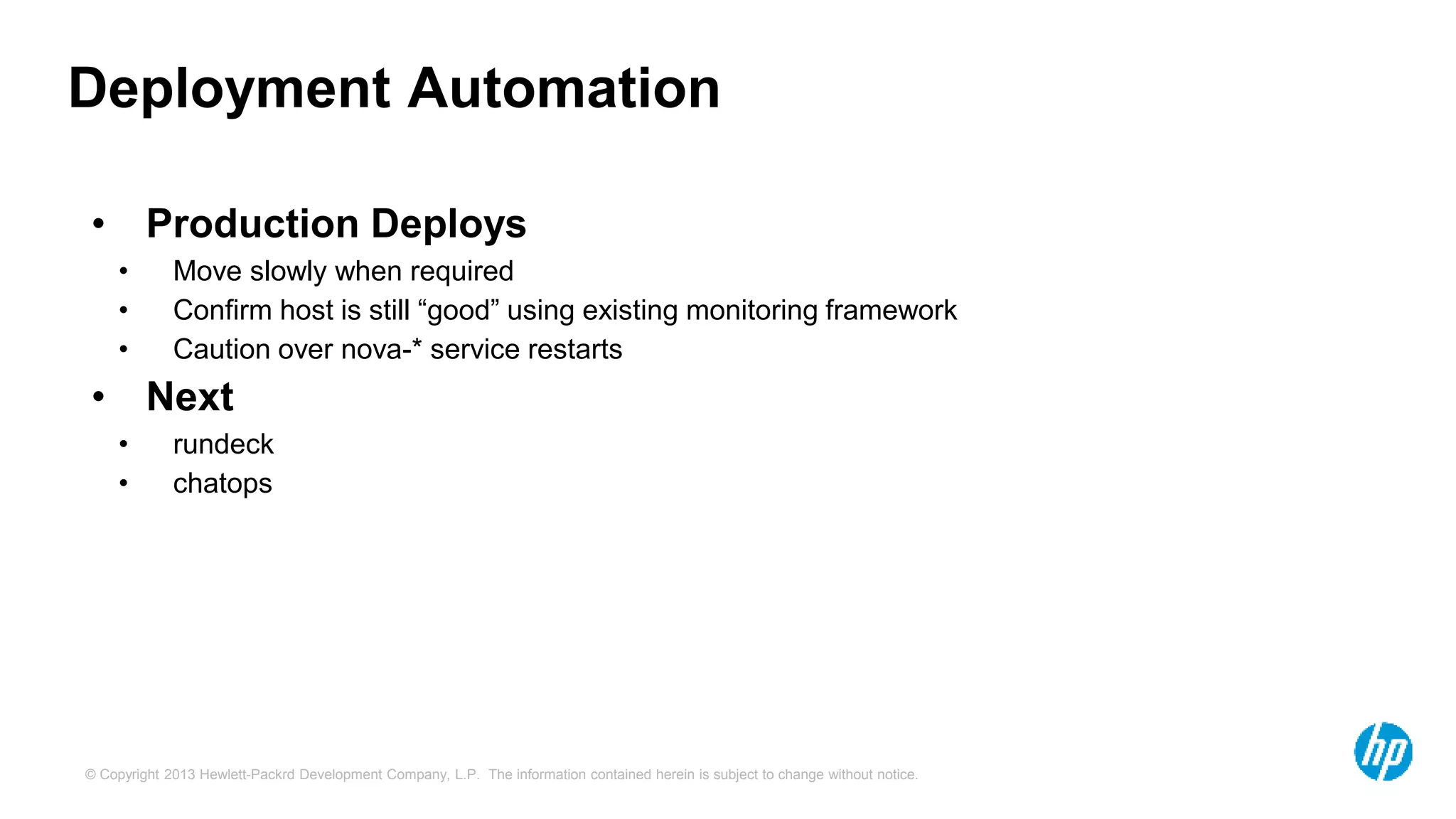 Deployment Automation

• Production Deploys
  • Move slowly when required
  • Confirm host is still “good” using existing monitoring framework
  • Caution over nova-* service restarts
• Next
  • rundeck
  • chatops

© Copyright 2013 Hewlett-Packrd Development Company, L.P. The information contained herein is subject to change without notice.

hp